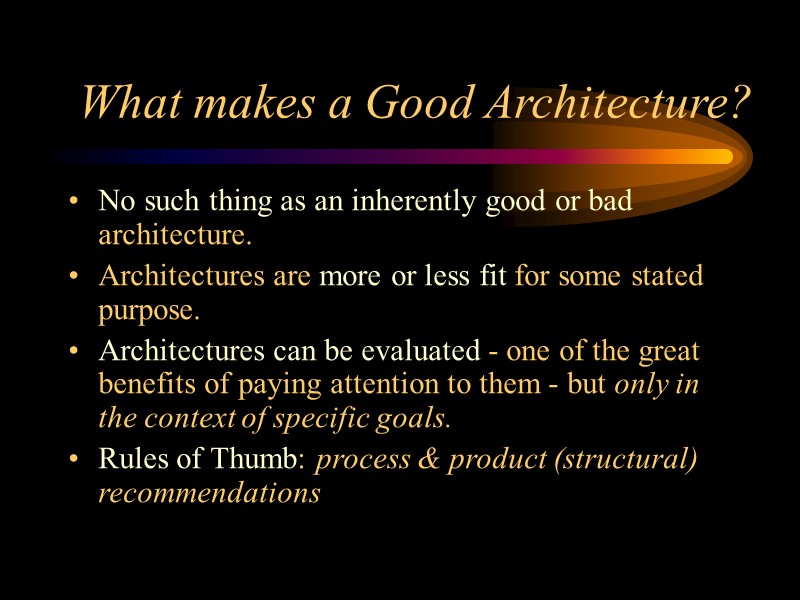 What makes a Good Architecture?

• No such thing as an inherently good or bad architecture.

• Architectures are more or less fit for some stated purpose.

• Architectures can be evaluated - one of the great benefits of paying attention to them - but only in the context of specific goals.

• Rules of Thumb: process & product (structural) recommendations